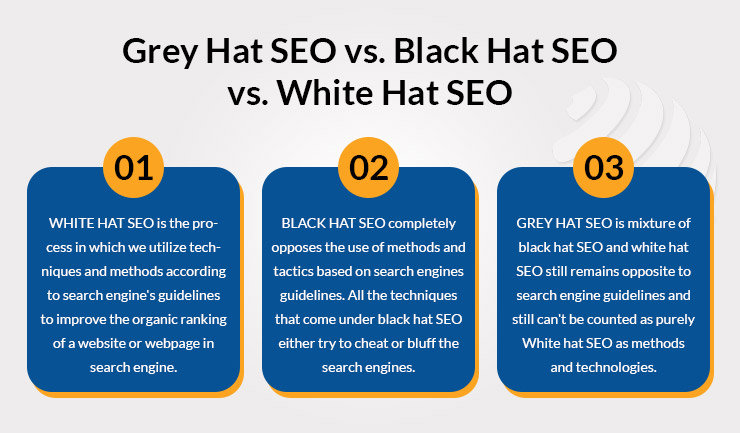 Grey Hat SEO vs. Black Hat SEO vs. White Hat SEO

01

WHITE HAT SEO is the process in which we utilize techniques and methods according to search engine's guidelines to improve the organic ranking of a website or webpage in search engine.

02

BLACK HAT SEO completely opposes the use of methods and tactics based on search engines guidelines. All the techniques that come under black hat SEO either try to cheat or bluff the search engines.

03

GREY HAT SEO is mixture of black hat SEO and white hat SEO still remains opposite to search engine guidelines and still can't be counted as purely White hat SEO as methods and technologies.